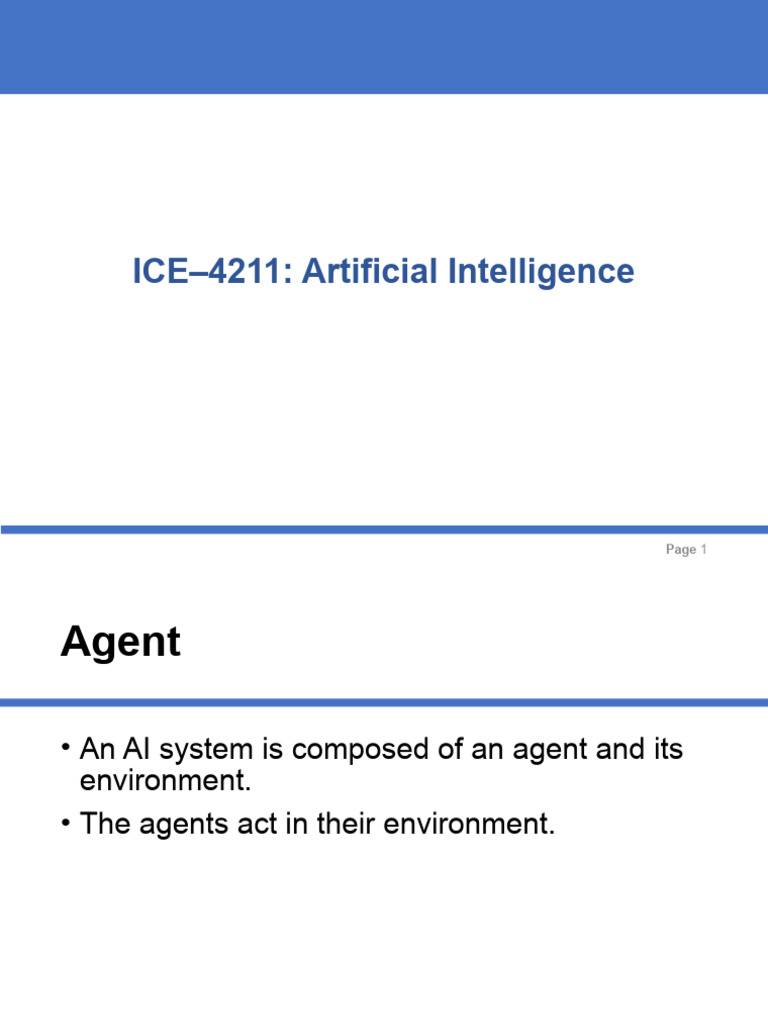 ICE–4211: Artificial Intelligence

Page 1

Agent

• An AI system is composed of an agent and its environment.
• The agents act in their environment.